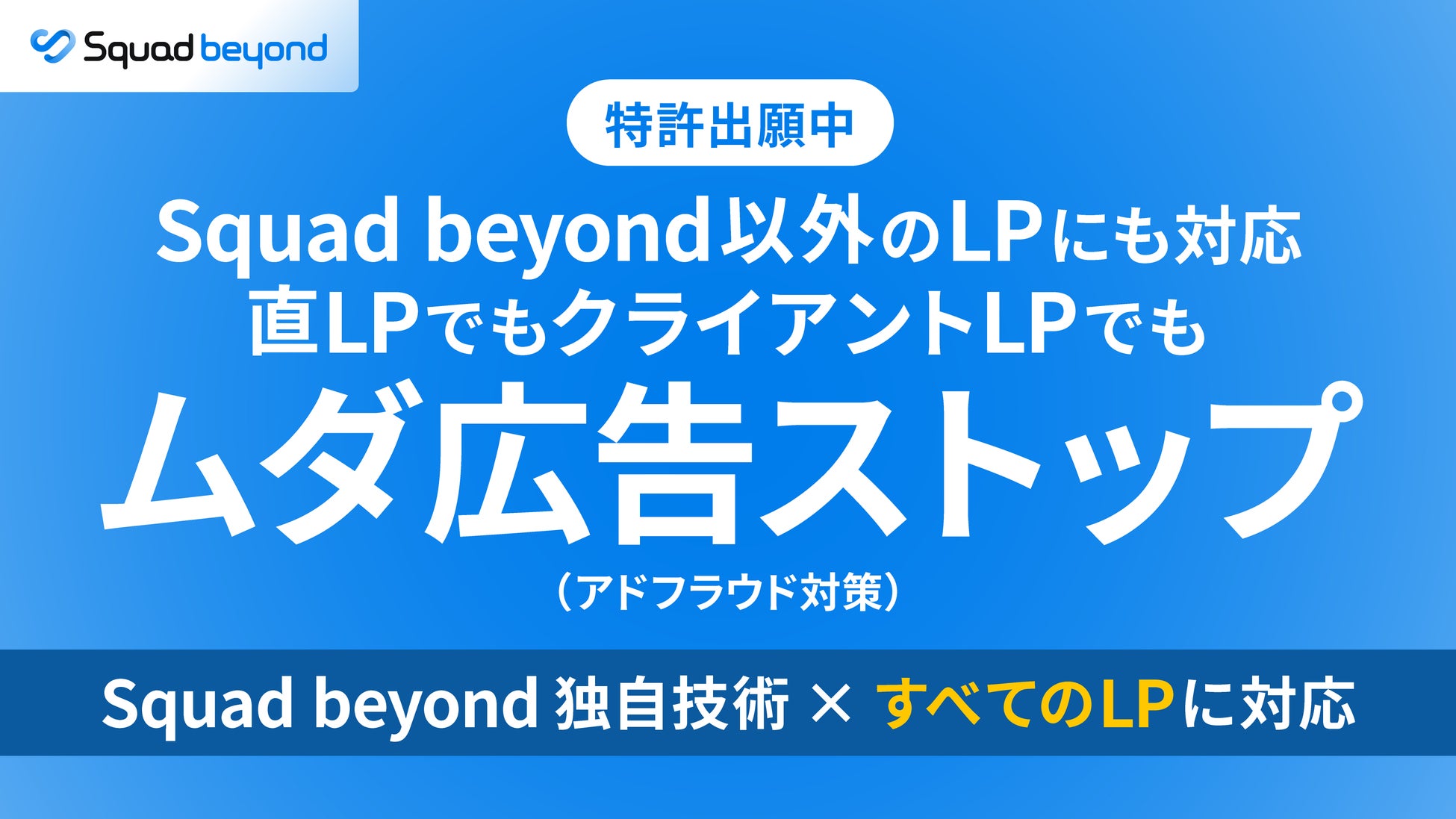 Squad beyond

特許出願中

Squad beyond以外のLPにも対応
直LPでもクライアントLPでも

ムダ広告ストップ

（アドフラウド対策）

Squad beyond 独自技術 × すべてのLPに対応